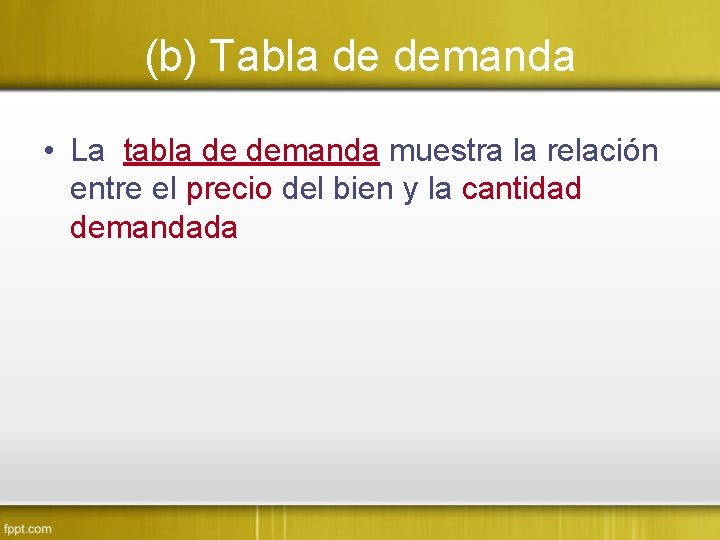 (b) Tabla de demanda

• La tabla de demanda muestra la relación entre el precio del bien y la cantidad demandada

fppt.com